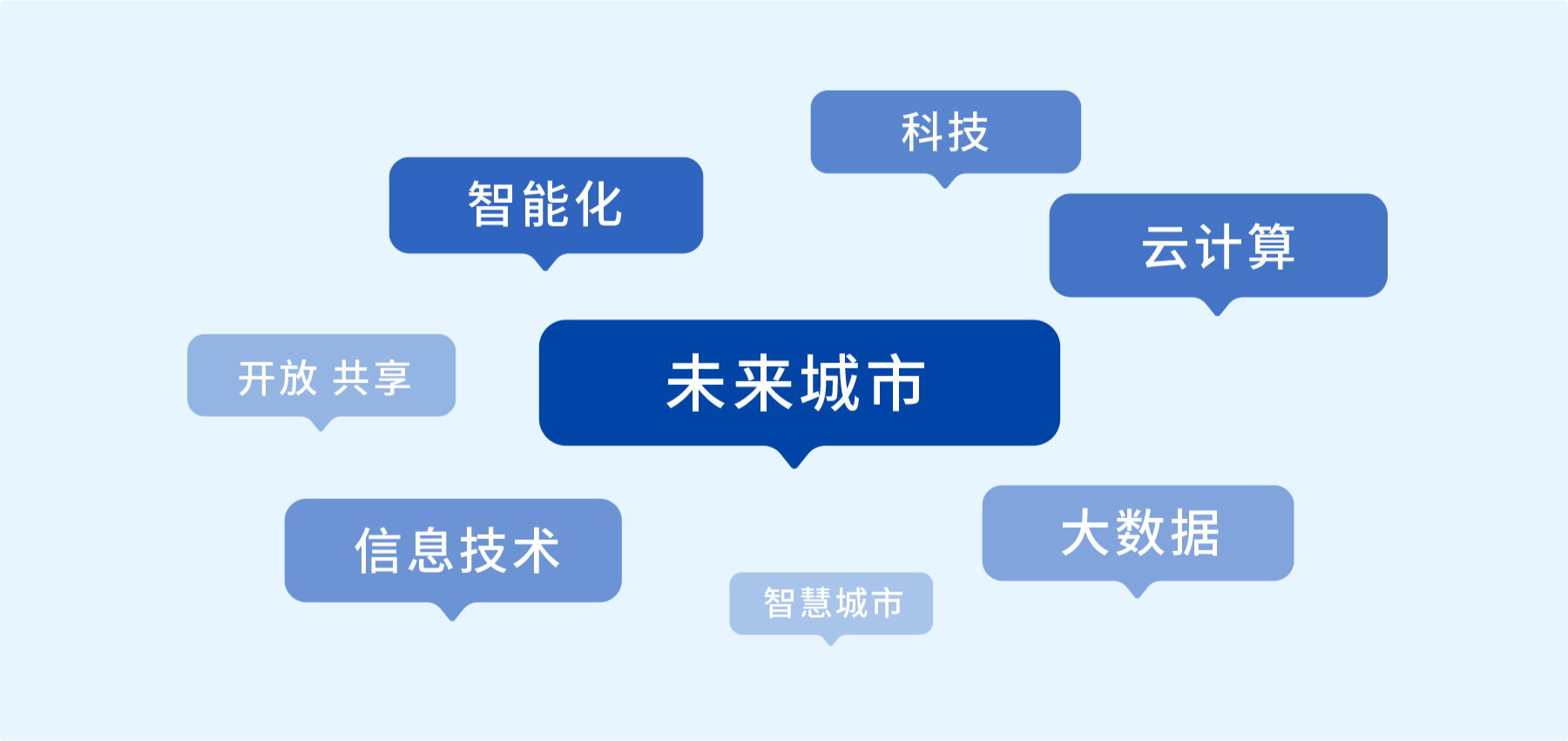 科技

智能化

云计算

开放 共享

未来城市

信息技术

大数据

智慧城市